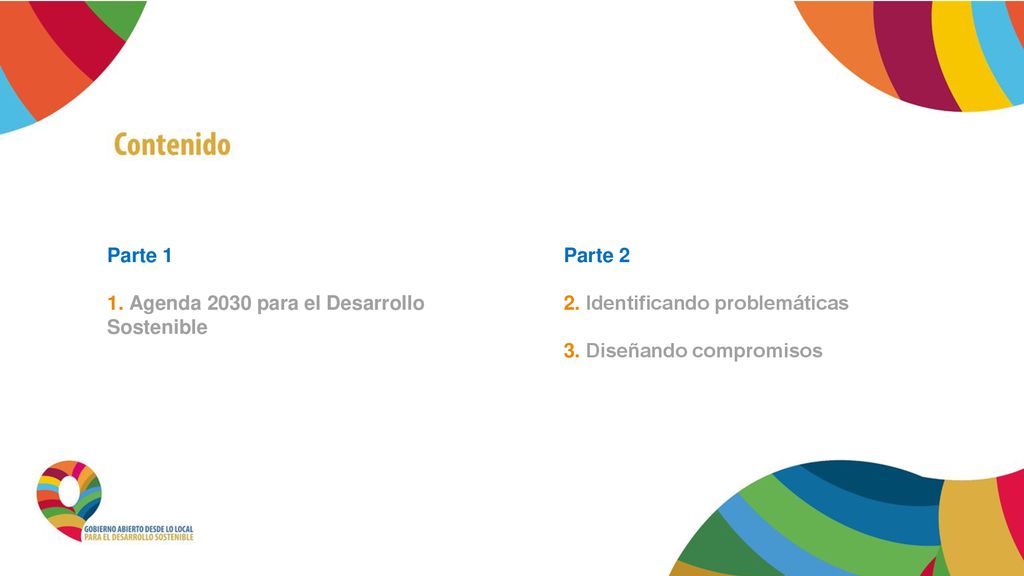 Contenido

Parte 1

1. Agenda 2030 para el Desarrollo Sostenible

Parte 2

2. Identificando problemáticas

3. Diseñando compromisos

GOBIERNO ABIERTO DESDE LO LOCAL PARA EL DESARROLLO SOSTENIBLE